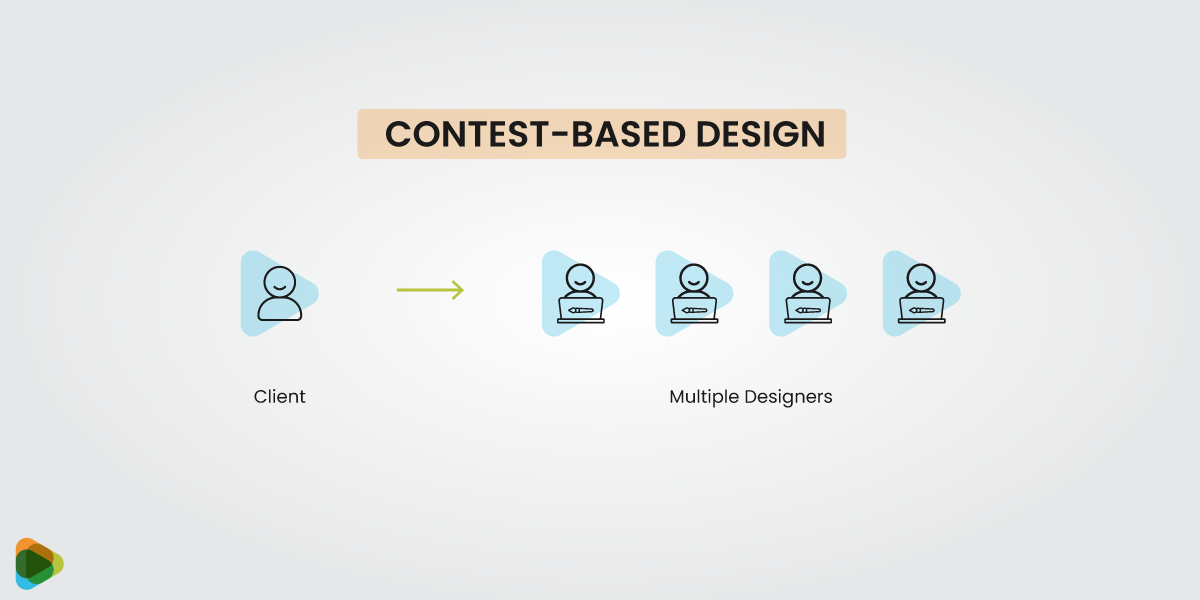 CONTEST-BASED DESIGN

Client

Multiple Designers